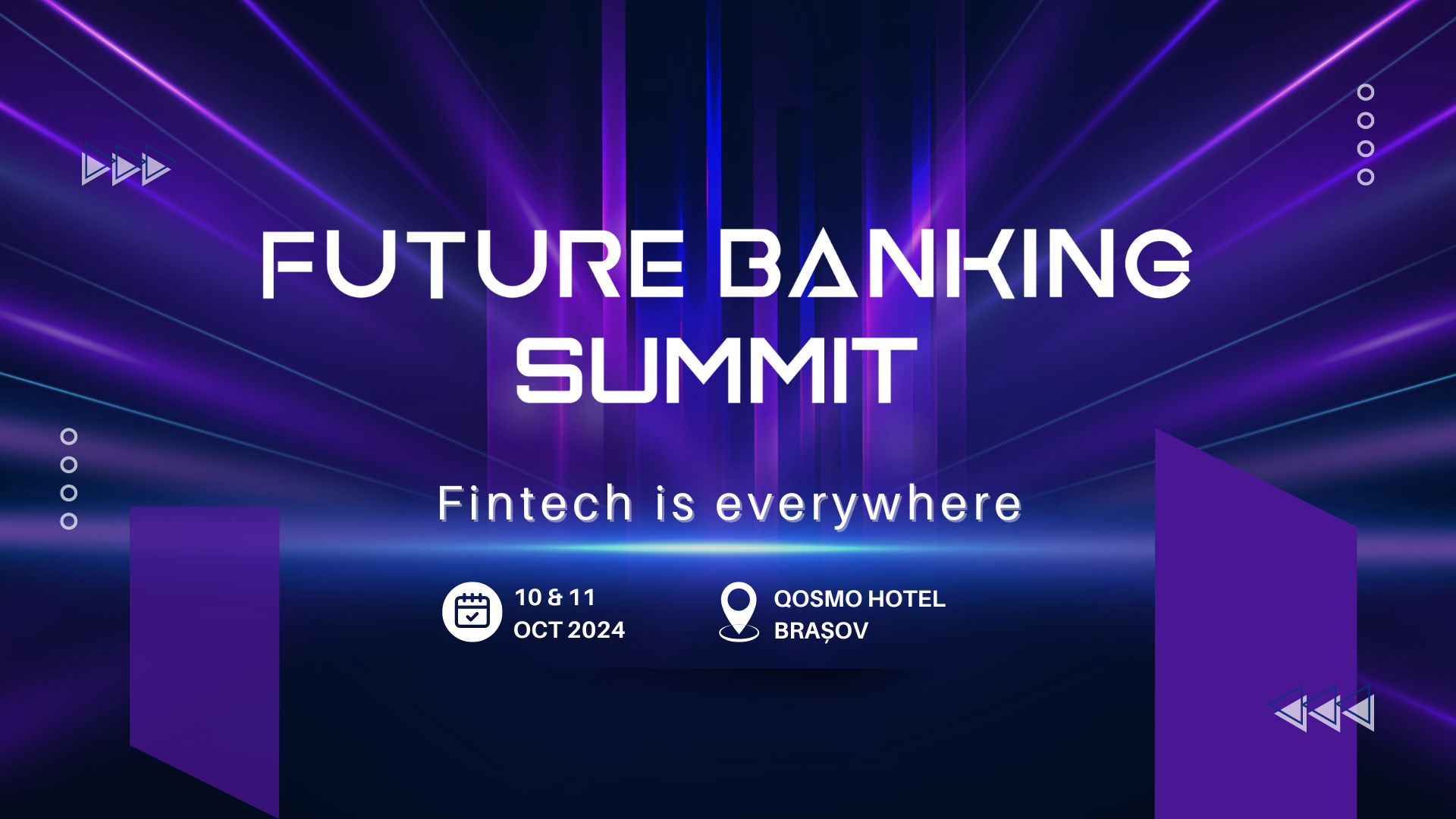 FUTURE BANKING SUMMIT

Fintech is everywhere

10 & 11 OCT 2024

QOSMO HOTEL BRAȘOV